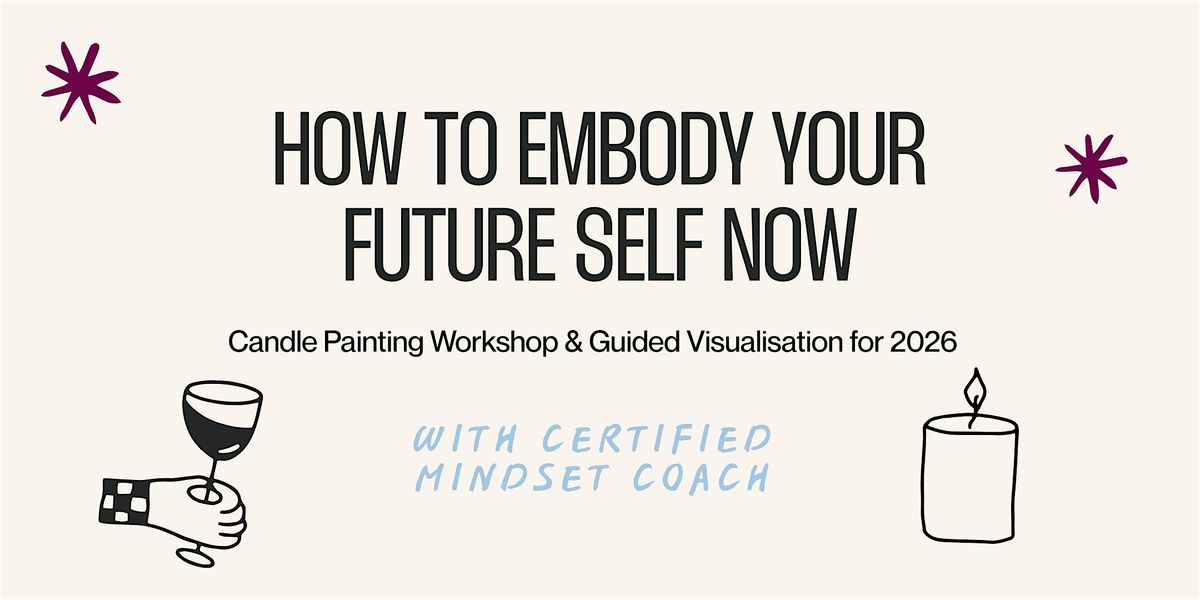 HOW TO EMBODY YOUR FUTURE SELF NOW

Candle Painting Workshop & Guided Visualisation for 2026

WITH CERTIFIED MINDSET COACH